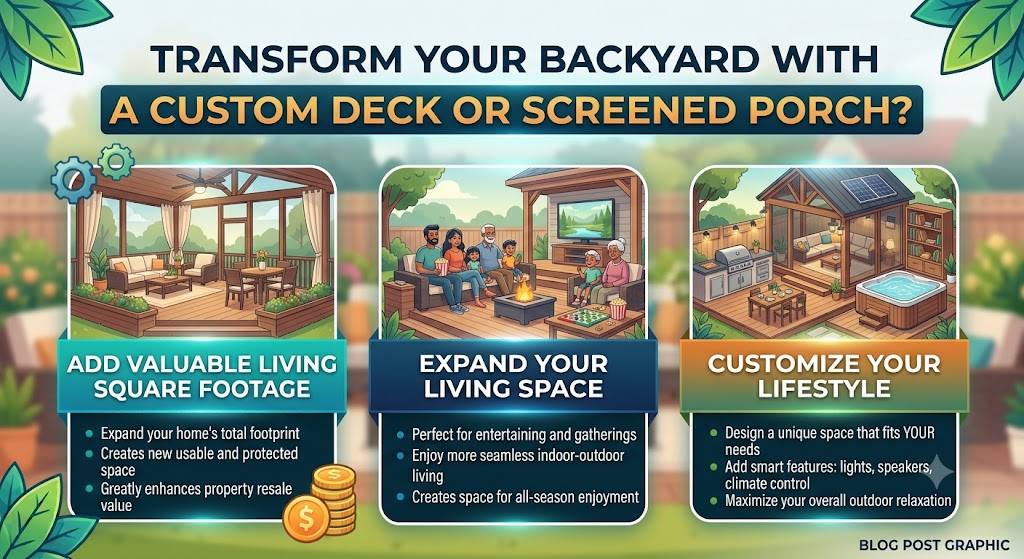 TRANSFORM YOUR BACKYARD WITH
A CUSTOM DECK OR SCREENED PORCH?

ADD VALUABLE LIVING SQUARE FOOTAGE

- Expand your home's total footprint
- Creates new usable and protected space
- Greatly enhances property resale value

EXPAND YOUR LIVING SPACE

- Perfect for entertaining and gatherings
- Enjoy more seamless indoor-outdoor living
- Creates space for all-season enjoyment

CUSTOMIZE YOUR LIFESTYLE

- Design a unique space that fits YOUR needs
- Add smart features: lights, speakers, climate control
- Maximize your overall outdoor relaxation

BLOG POST GRAPHIC